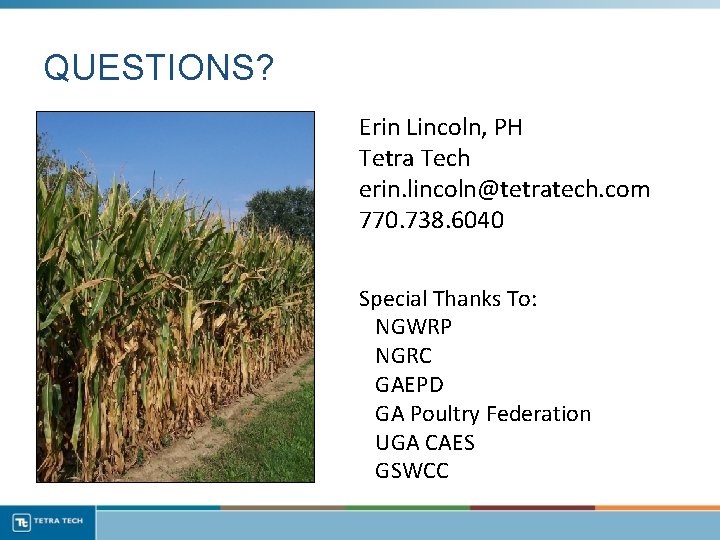 QUESTIONS?

Erin Lincoln, PH
Tetra Tech
erin.lincoln@tetratech.com
770.738.6040

Special Thanks To:
NGWRP
NGRC
GAEPD
GA Poultry Federation
UGA CAES
GSWCC

TETRA TECH